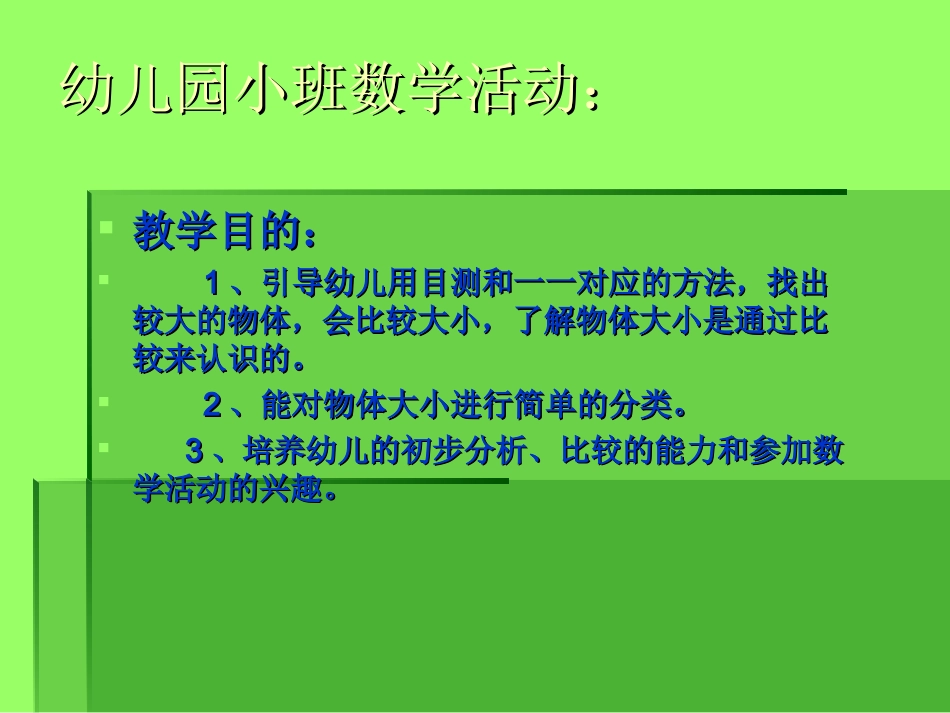 幼儿园小班数学活动：

教学目的：

1、引导幼儿用目测和一一对应的方法，找出较大的物体，会比较大小，了解物体大小是通过比较来认识的。

2、能对物体大小进行简单的分类。

3、培养幼儿的初步分析、比较的能力和参加数学活动的兴趣。